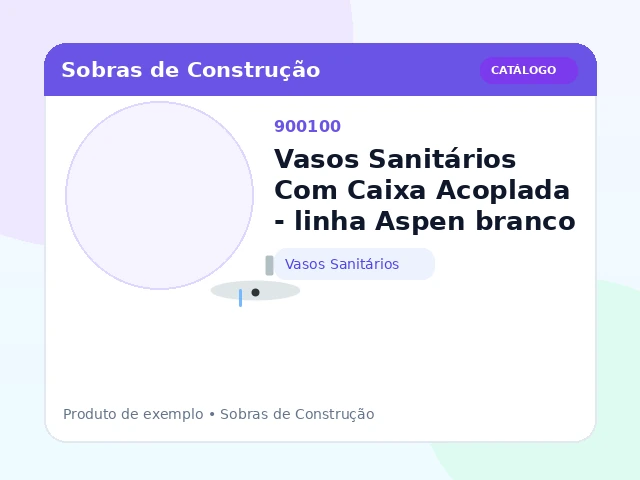 Sobras de Construção

CATÁLOGO

900100

Vasos Sanitários Com Caixa Acoplada - linha Aspen branco

Vasos Sanitários

Produto de exemplo • Sobras de Construção